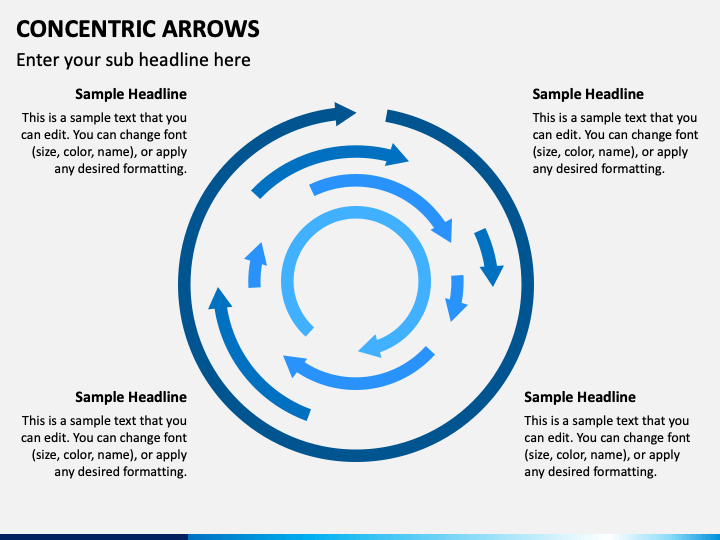 CONCENTRIC ARROWS

Enter your sub headline here

Sample Headline

This is a sample text that you can edit. You can change font (size, color, name), or apply any desired formatting.

Sample Headline

This is a sample text that you can edit. You can change font (size, color, name), or apply any desired formatting.

Sample Headline

This is a sample text that you can edit. You can change font (size, color, name), or apply any desired formatting.

Sample Headline

This is a sample text that you can edit. You can change font (size, color, name), or apply any desired formatting.